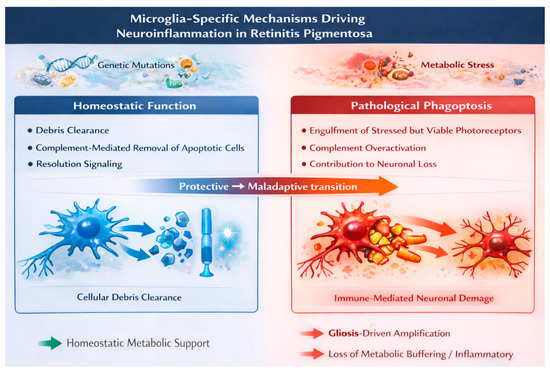 Microglia-Specific Mechanisms Driving Neuroinflammation in Retinitis Pigmentosa

Genetic Mutations

Metabolic Stress

Homeostatic Function

• Debris Clearance
• Complement-Mediated Removal of Apoptotic Cells
• Resolution Signaling

Pathological Phagoptosis

• Engulfment of Stressed but Viable Photoreceptors
• Complement Overactivation
• Contribution to Neuronal Loss

Protective → Maladaptive transition

Cellular Debris Clearance

Immune-Mediated Neuronal Demage

Homeostatic Metabolic Support

Gliosis-Driven Amplification

Loss of Metabolic Buffering / Inflammatory